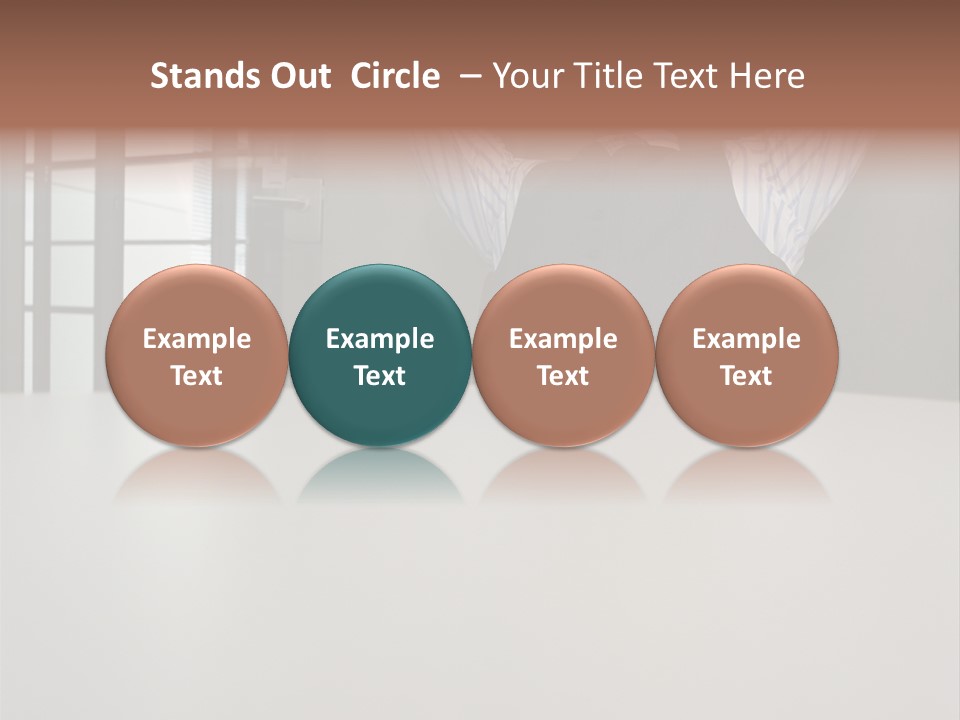 Stands Out Circle – Your Title Text Here

Example Text

Example Text

Example Text

Example Text